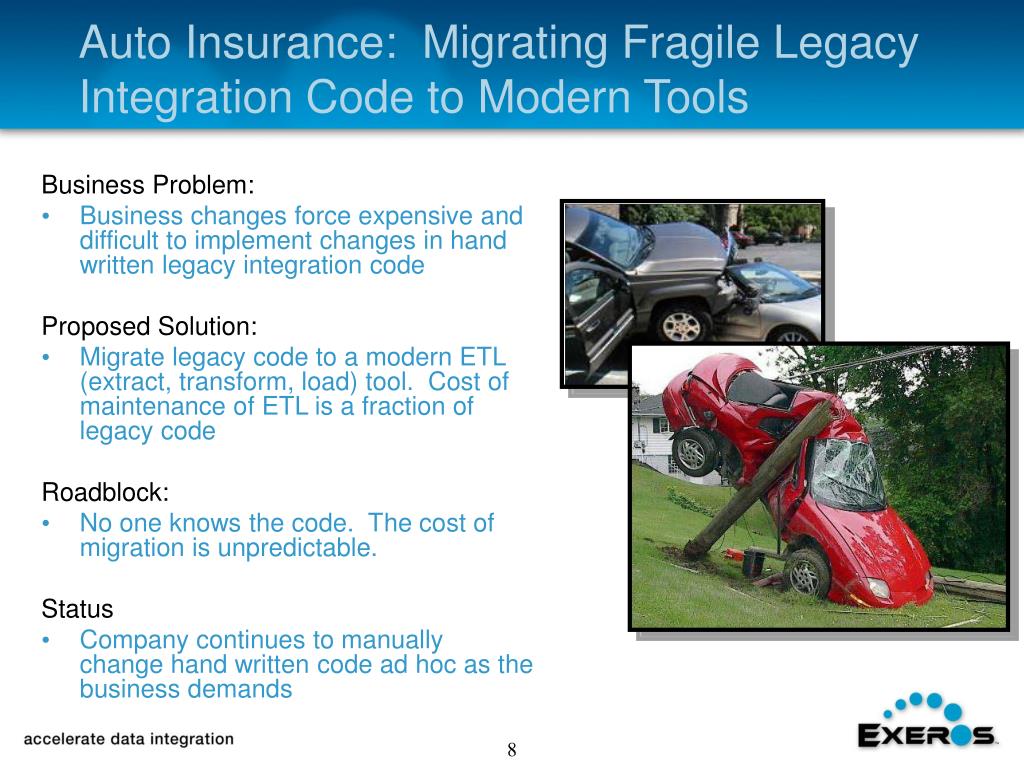 Auto Insurance: Migrating Fragile Legacy Integration Code to Modern Tools

Business Problem:
• Business changes force expensive and difficult to implement changes in hand written legacy integration code

Proposed Solution:
• Migrate legacy code to a modern ETL (extract, transform, load) tool. Cost of maintenance of ETL is a fraction of legacy code

Roadblock:
• No one knows the code. The cost of migration is unpredictable.

Status
• Company continues to manually change hand written code ad hoc as the business demands

accelerate data integration

8

EXEROS